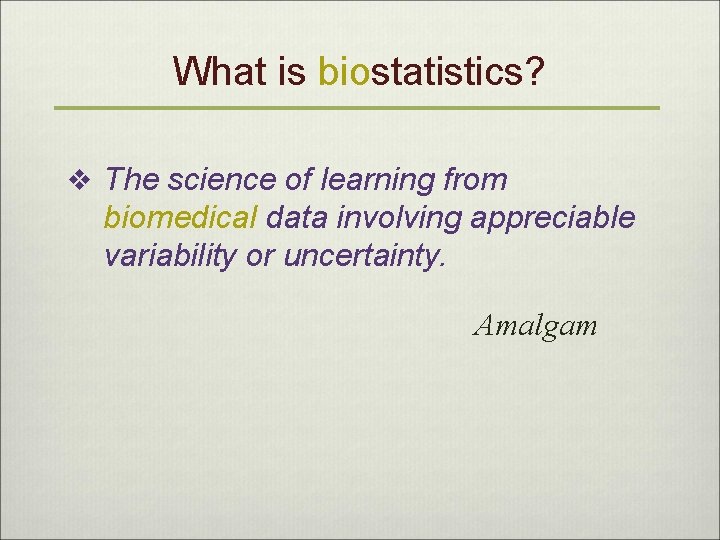 What is biostatistics?

❖ The science of learning from biomedical data involving appreciable variability or uncertainty.

Amalgam